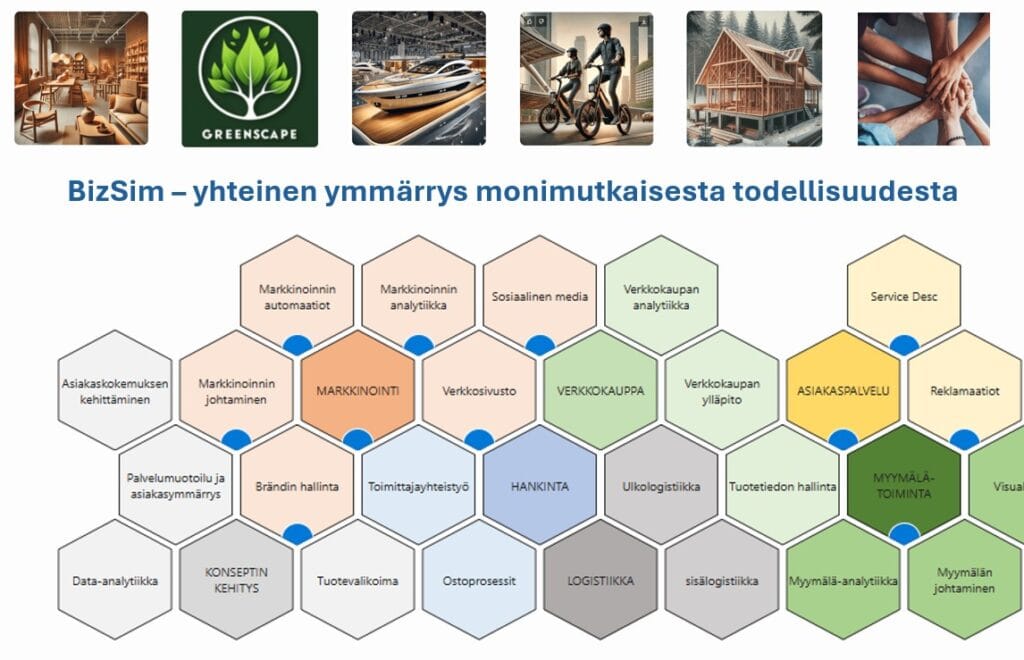 GREENSCAPE

BizSim – yhteinen ymmärrys monimutkaisesta todellisuudesta

Markkinoinnin automaatiot

Markkinoinnin analytiikka

Sosiaalinen media

Verkkokaupan analytiikka

Service Desc

Asiakaskokemuksen kehittäminen

Markkinoinnin johtaminen

MARKKINOINTI

Verkkosivusto

VERKKOKAUPPA

Verkkokaupan ylläpito

ASIAKASPALVELU

Reklamaatiot

Palvelumuotoilu ja asiakasymmärrys

Brändin hallinta

Toimittajayhteistyö

HANKINTA

Ulkologistiikka

Tuotetiedon hallinta

MYYMÄLÄ-TOIMINTA

Visual

Data-analytiikka

KONSEPTIN KEHITYS

Tuotevalikoima

Ostoprosessit

LOGISTIIKKA

sisälogistiikka

Myymälä-analytiikka

Myymälän johtaminen